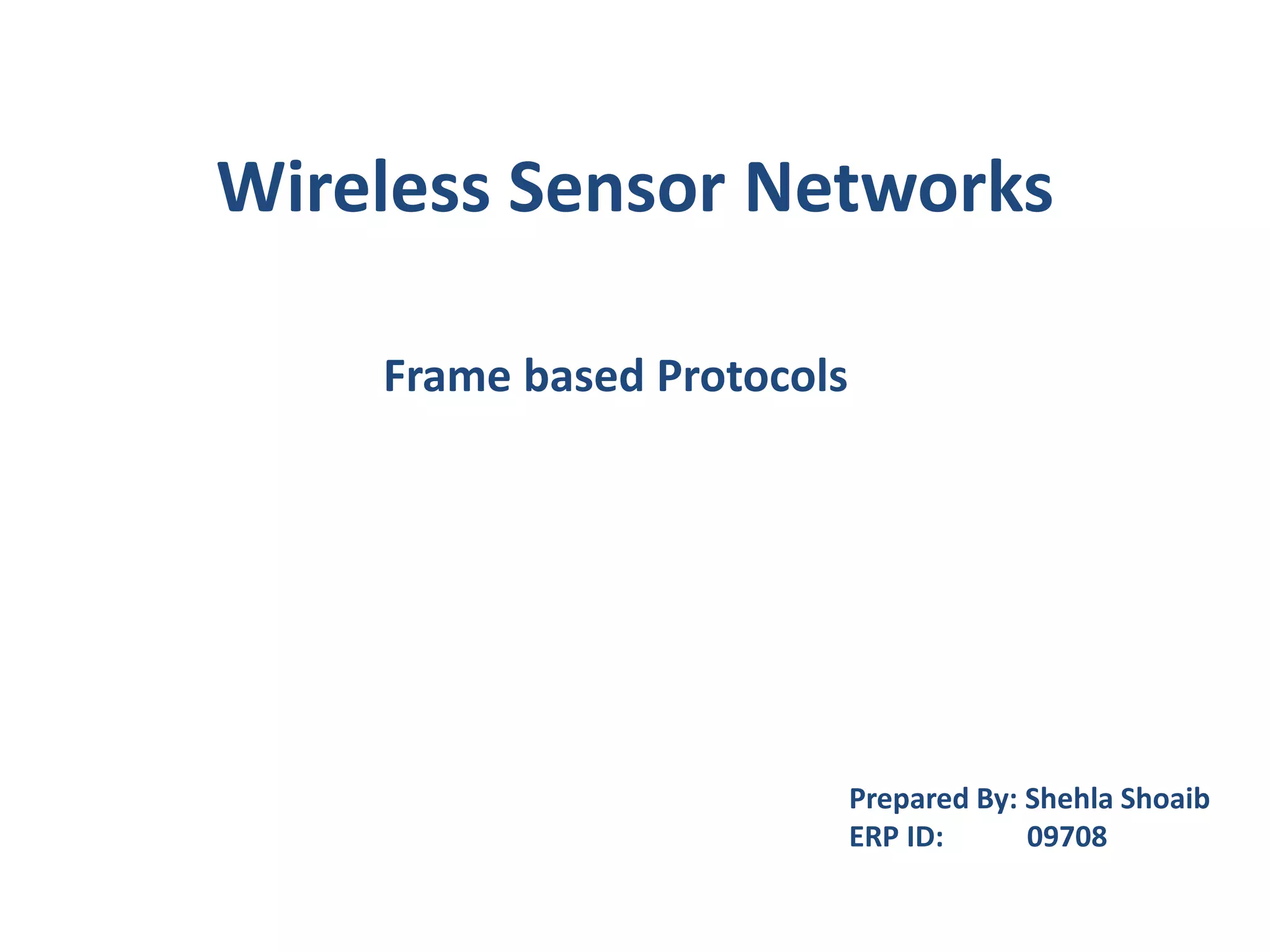 Wireless Sensor Networks

Frame based Protocols

Prepared By: Shehla Shoaib
ERP ID: 09708